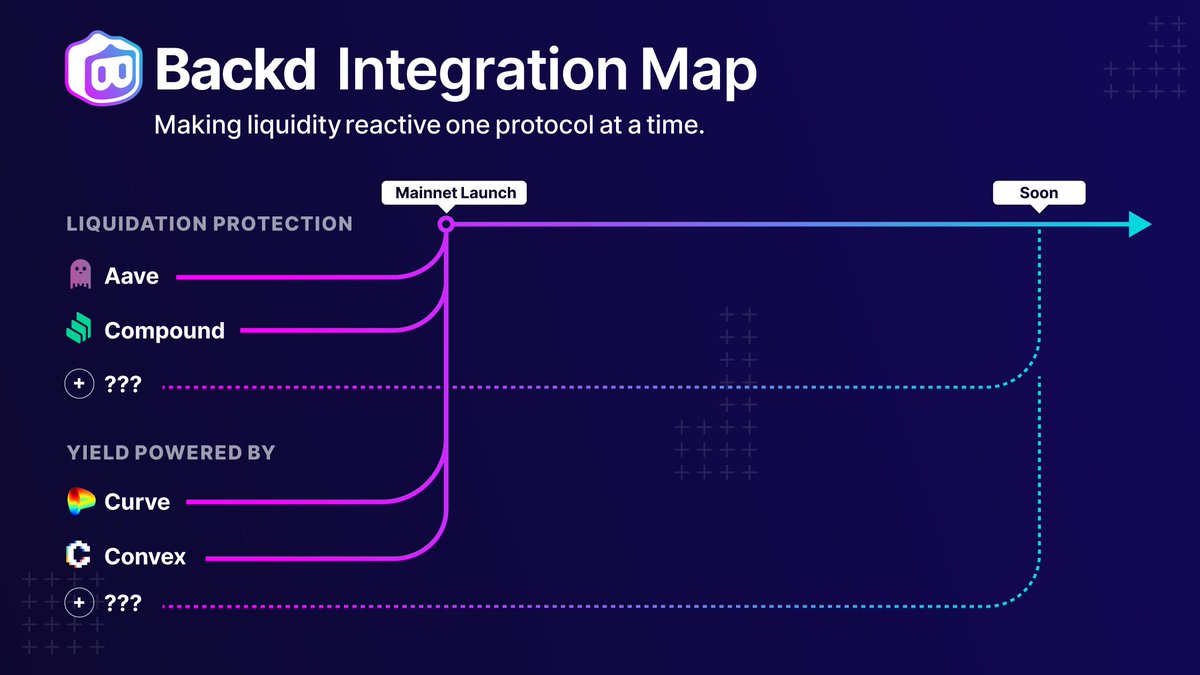 Backd Integration Map

Making liquidity reactive one protocol at a time.

Mainnet Launch

Soon

LIQUIDATION PROTECTION

Aave

Compound

+ ???

YIELD POWERED BY

Curve

Convex

+ ???